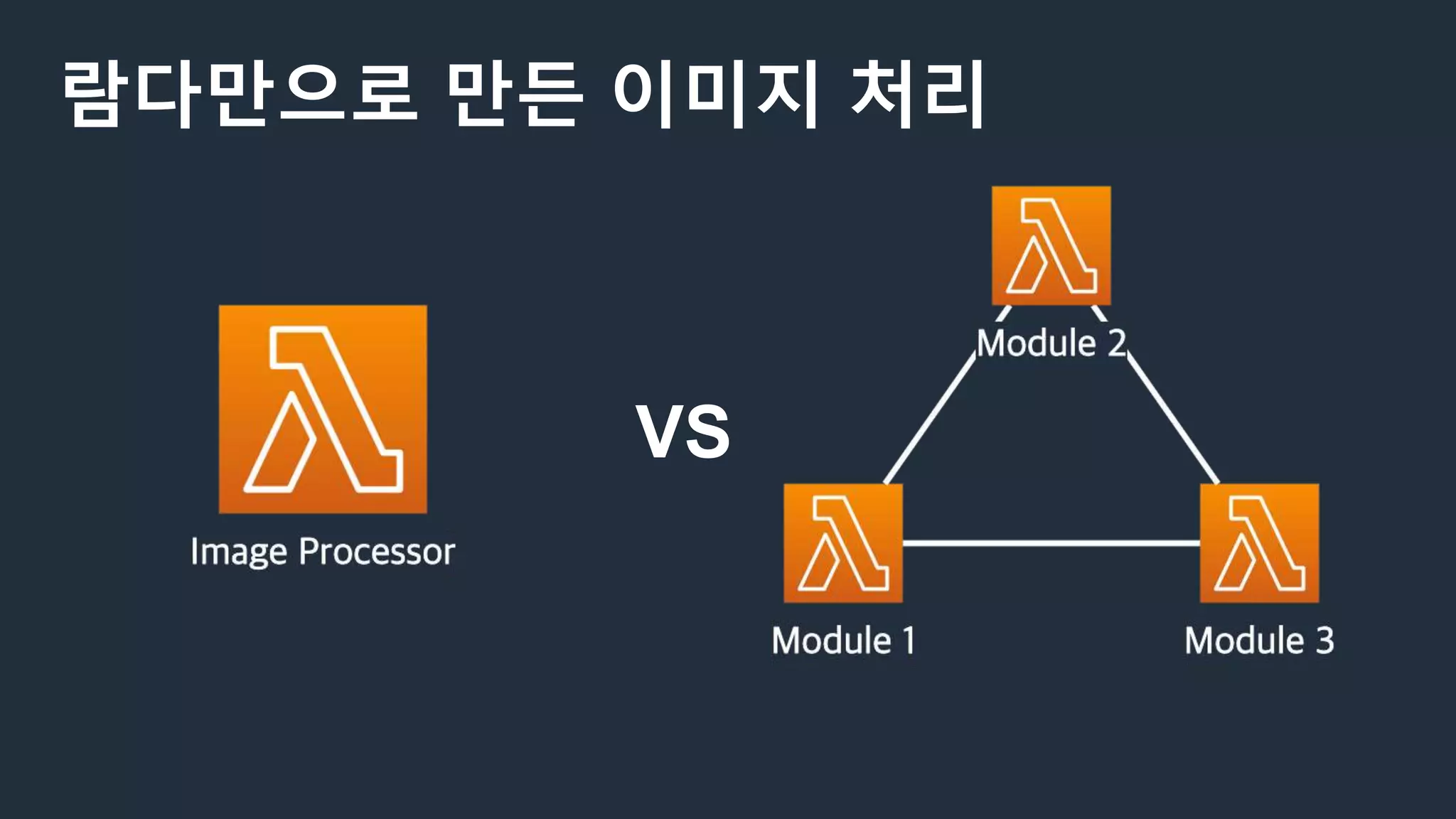 람다만으로 만든 이미지 처리

Image Processor

VS

Module 2

Module 1

Module 3